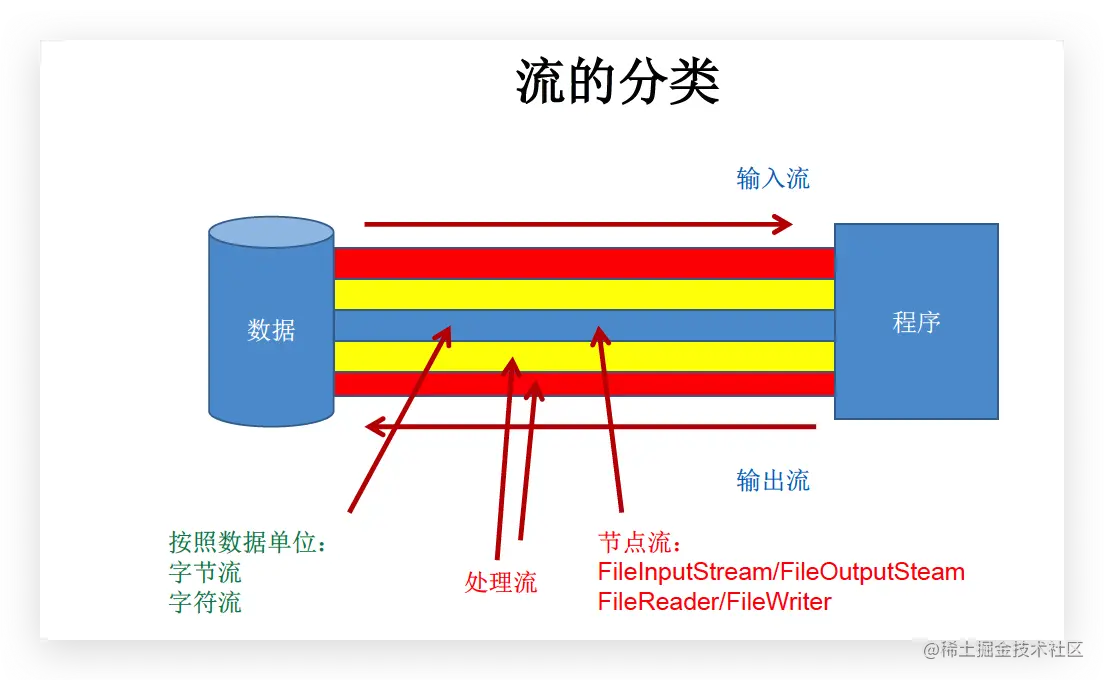 流的分类

输入流

数据

程序

输出流

按照数据单位：
字节流
字符流

处理流

节点流：
FileInputStream/FileOutputSteam
FileReader/FileWriter

@稀土掘金技术社区